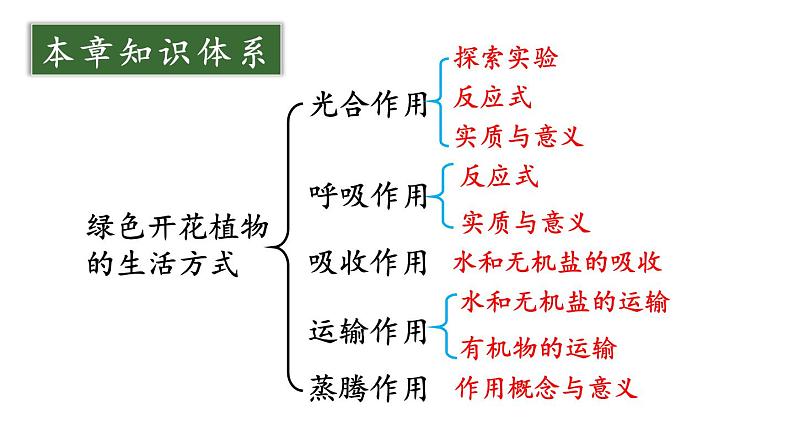 本章知识体系

绿色开花植物的生活方式

光合作用
探索实验
反应式
实质与意义

呼吸作用
反应式
实质与意义

吸收作用
水和无机盐的吸收

运输作用
水和无机盐的运输
有机物的运输

蒸腾作用
作用概念与意义